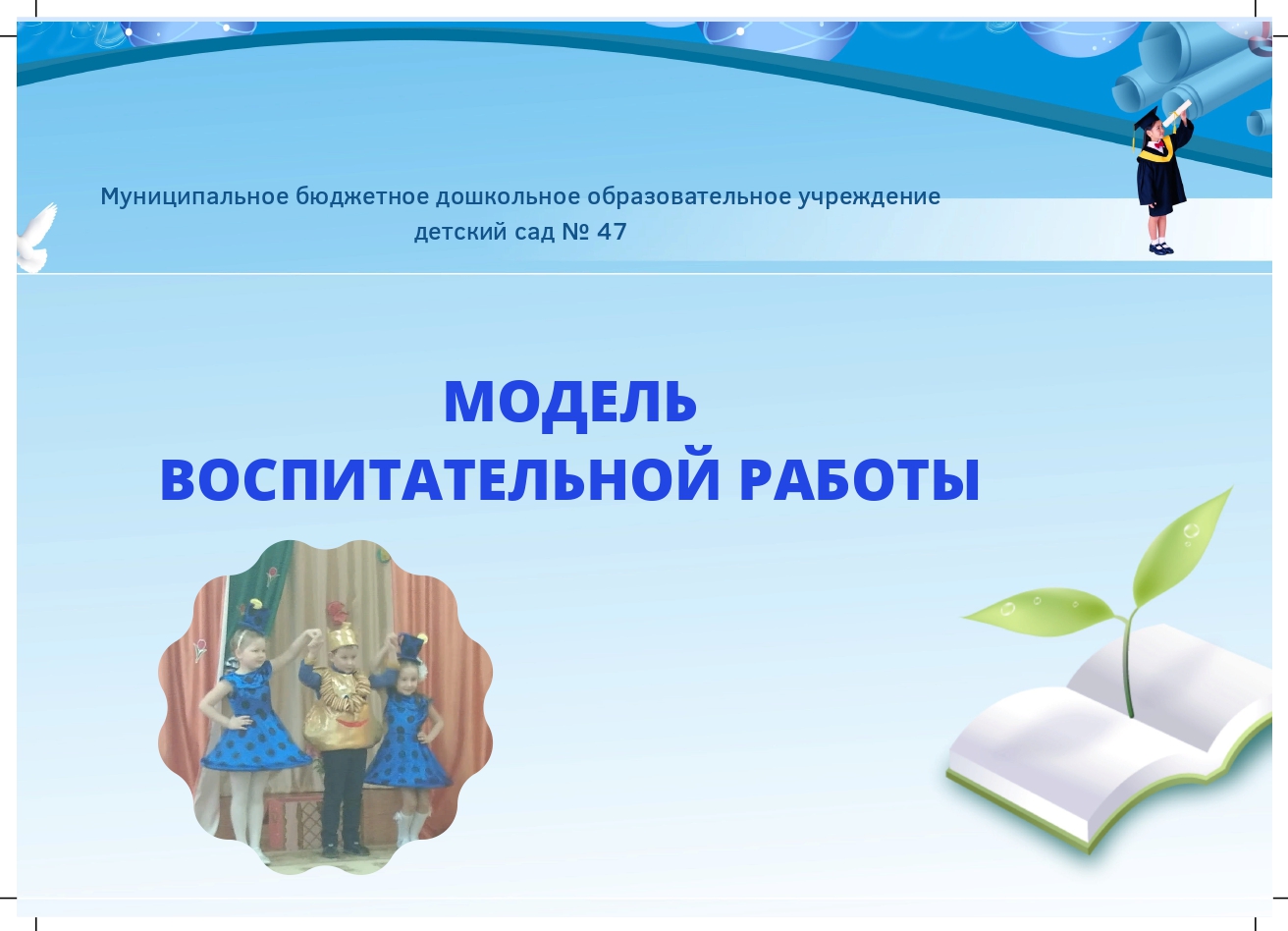 Муниципальное бюджетное дошкольное образовательное учреждение
детский сад № 47

МОДЕЛЬ
ВОСПИТАТЕЛЬНОЙ РАБОТЫ